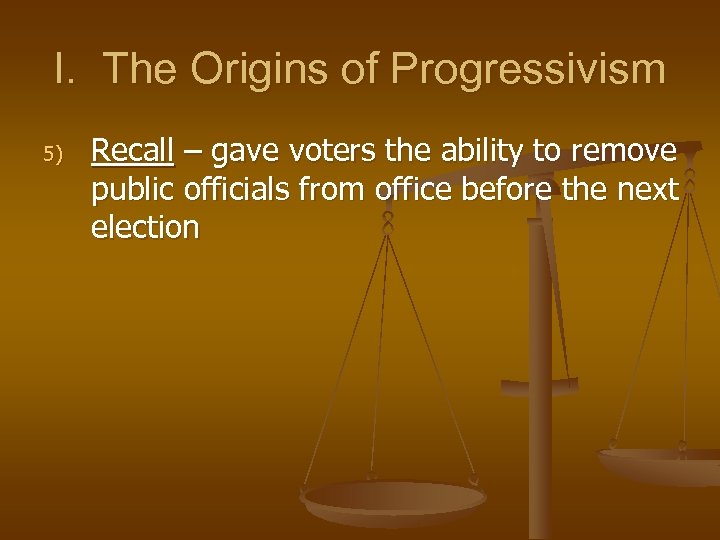 I. The Origins of Progressivism

5) Recall – gave voters the ability to remove public officials from office before the next election